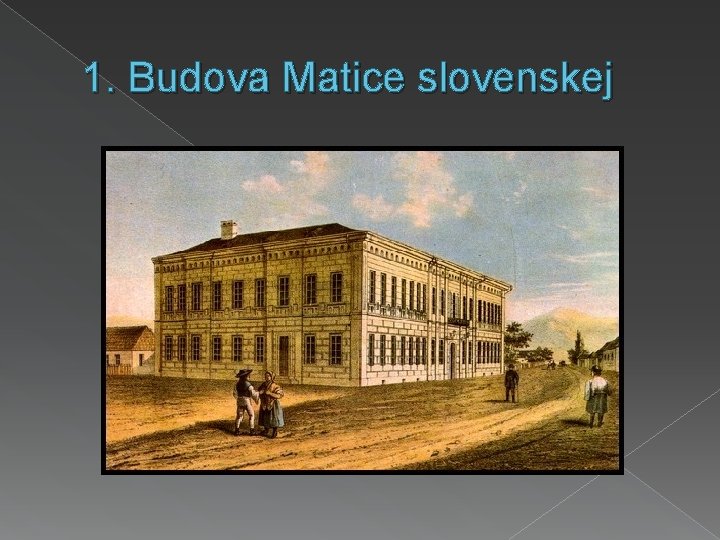 1. Budova Matice slovenskej